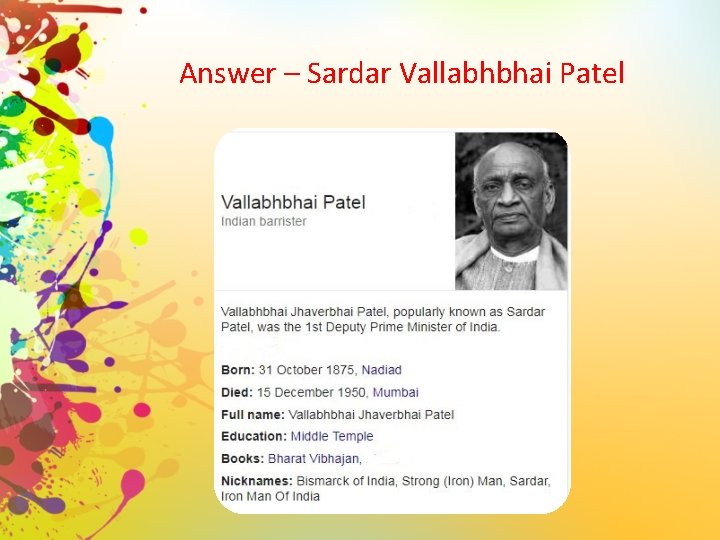 Answer – Sardar Vallabhbhai Patel

Vallabhbhai Patel
Indian barrister

Vallabhbhai Jhaverbhai Patel, popularly known as Sardar Patel, was the 1st Deputy Prime Minister of India.

Born: 31 October 1875, Nadiad

Died: 15 December 1950, Mumbai

Full name: Vallabhbhai Jhaverbhai Patel

Education: Middle Temple

Books: Bharat Vibhajan,

Nicknames: Bismarck of India, Strong (Iron) Man, Sardar, Iron Man Of India